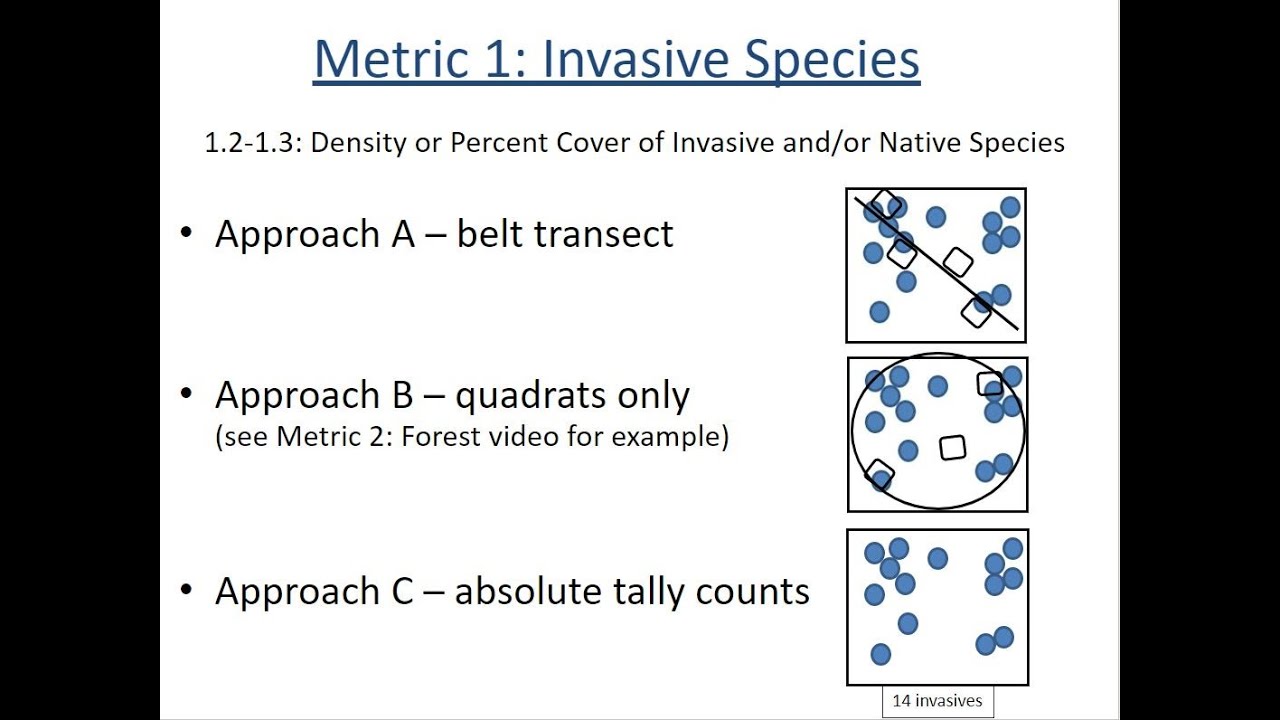 Metric 1: Invasive Species

1.2-1.3: Density or Percent Cover of Invasive and/or Native Species

• Approach A – belt transect

• Approach B – quadrats only
(see Metric 2: Forest video for example)

• Approach C – absolute tally counts

14 invasives